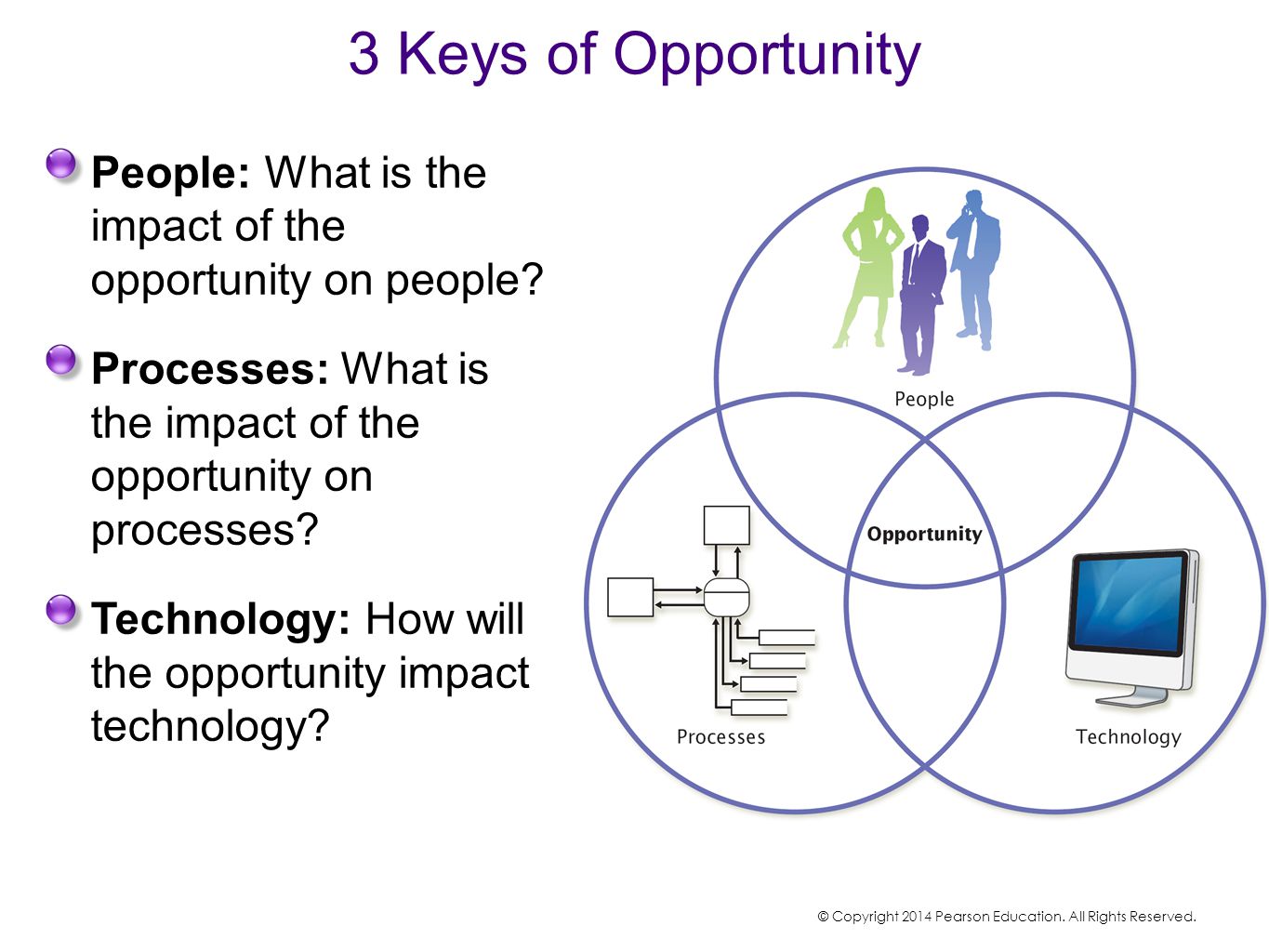 3 Keys of Opportunity

People: What is the impact of the opportunity on people?

Processes: What is the impact of the opportunity on processes?

Technology: How will the opportunity impact technology?

People

Opportunity

Processes

Technology

© Copyright 2014 Pearson Education. All Rights Reserved.